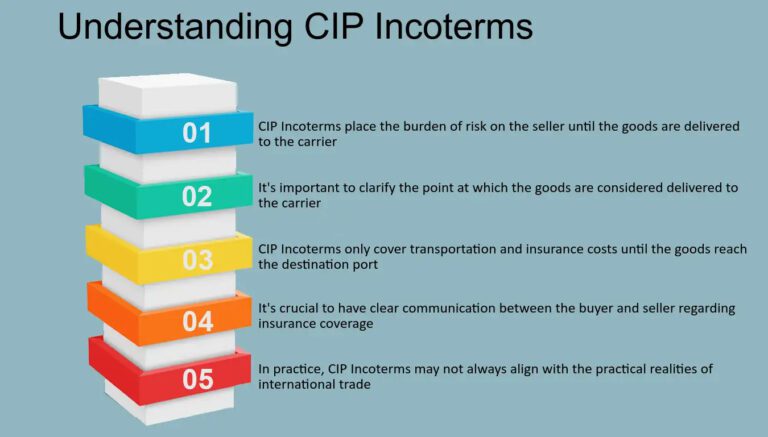 Understanding CIP Incoterms

01
CIP Incoterms place the burden of risk on the seller until the goods are delivered to the carrier

02
It's important to clarify the point at which the goods are considered delivered to the carrier

03
CIP Incoterms only cover transportation and insurance costs until the goods reach the destination port

04
It's crucial to have clear communication between the buyer and seller regarding insurance coverage

05
In practice, CIP Incoterms may not always align with the practical realities of international trade